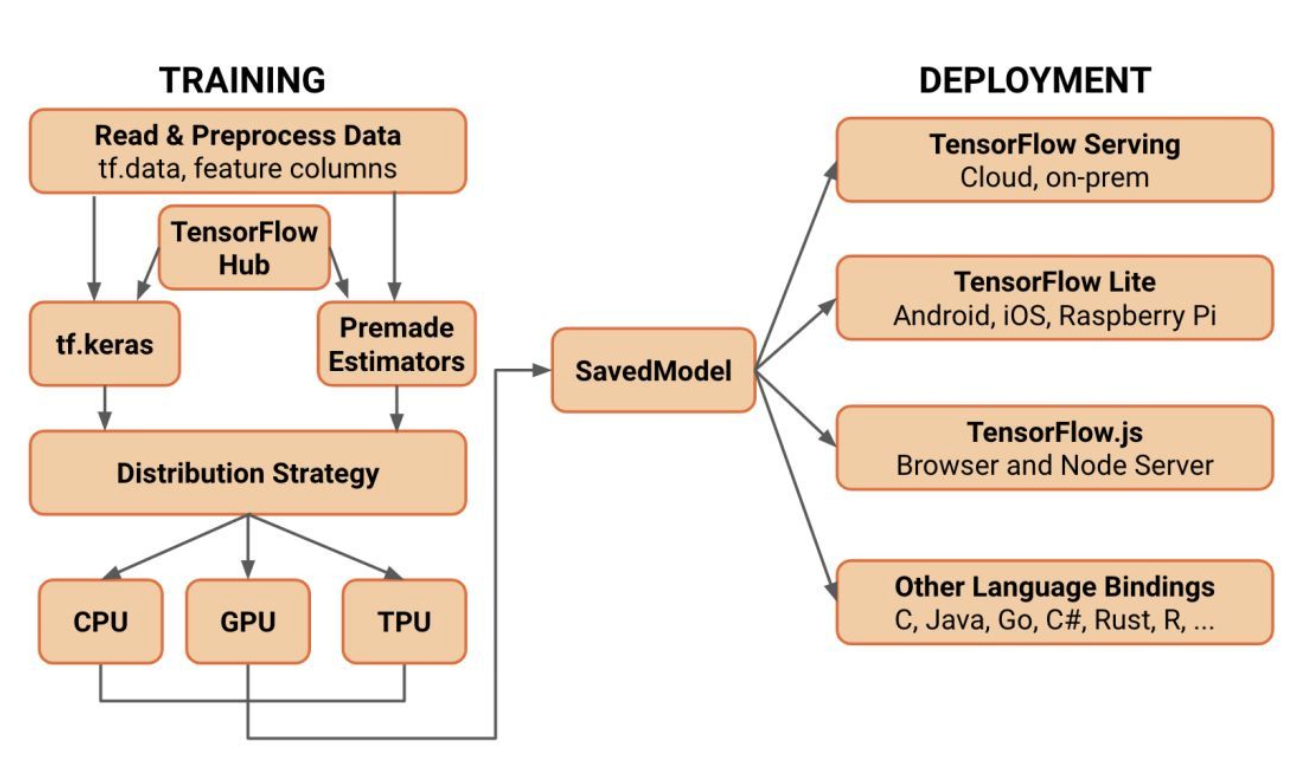 TRAINING

Read & Preprocess Data
tf.data, feature columns

TensorFlow Hub

tf.keras

Premade Estimators

Distribution Strategy

CPU

GPU

TPU

SavedModel

DEPLOYMENT

TensorFlow Serving
Cloud, on-prem

TensorFlow Lite
Android, iOS, Raspberry Pi

TensorFlow.js
Browser and Node Server

Other Language Bindings
C, Java, Go, C#, Rust, R, ...